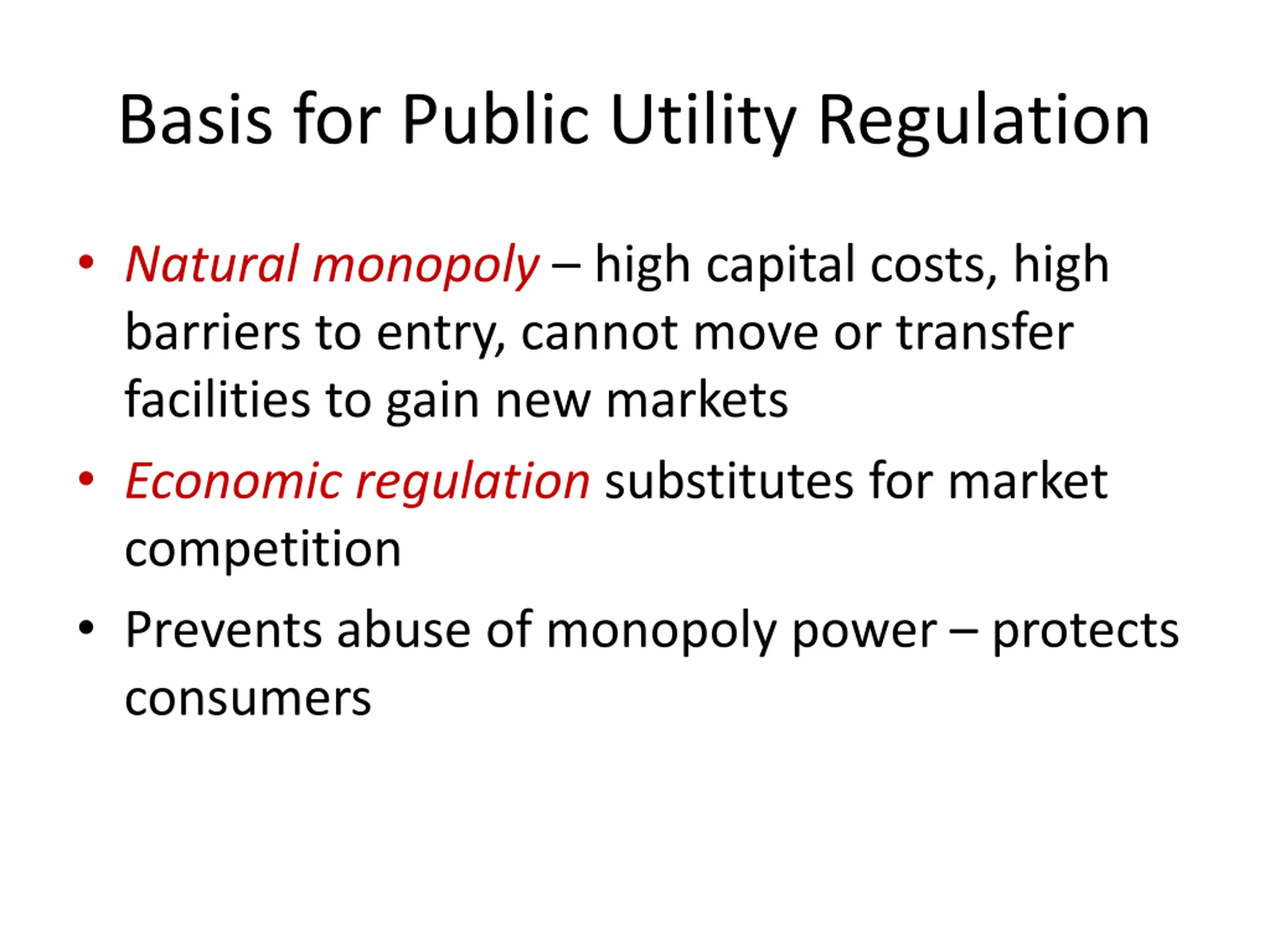 Basis for Public Utility Regulation

• Natural monopoly – high capital costs, high barriers to entry, cannot move or transfer facilities to gain new markets

• Economic regulation substitutes for market competition

• Prevents abuse of monopoly power – protects consumers